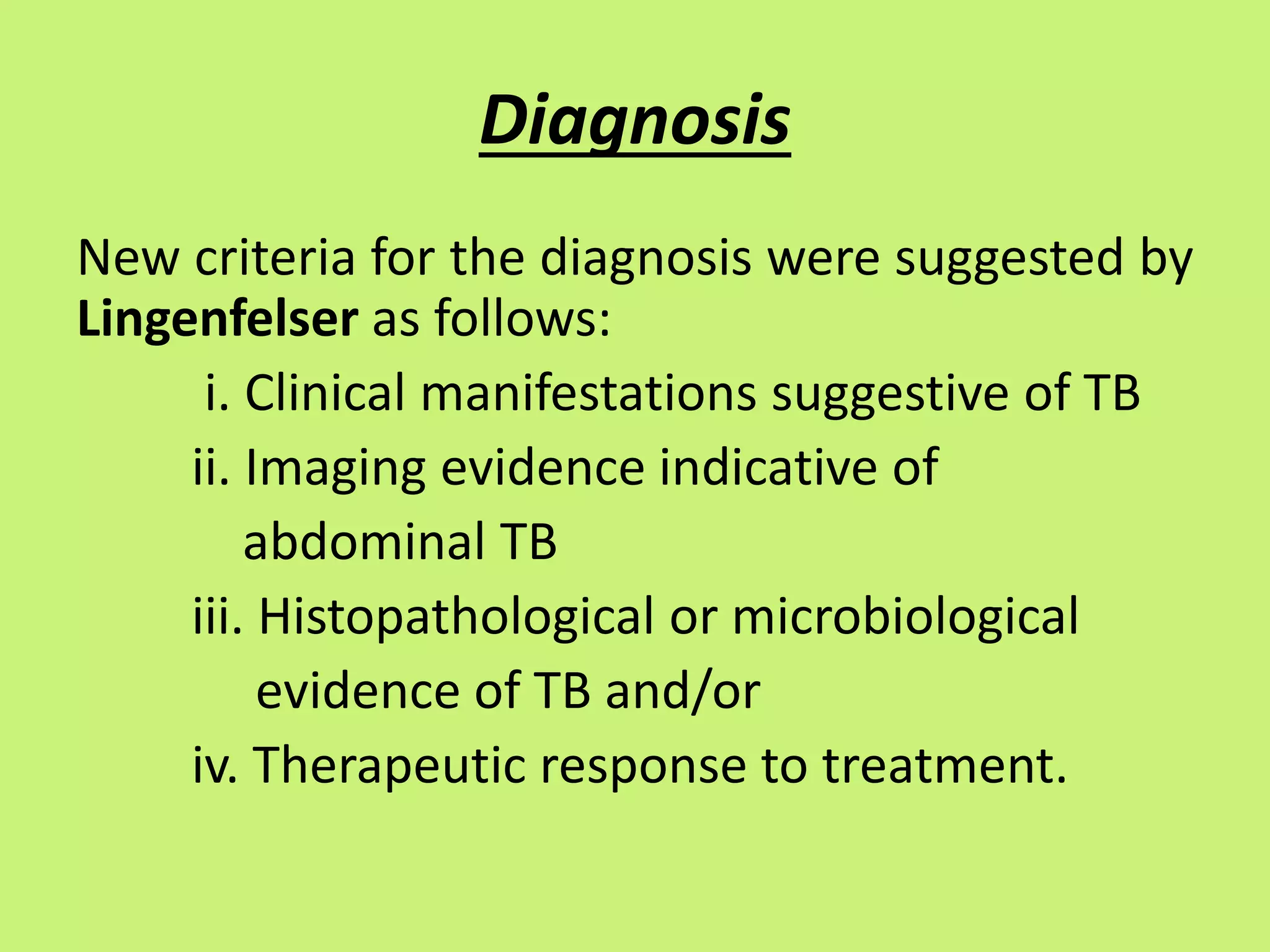 Diagnosis

New criteria for the diagnosis were suggested by Lingenfelser as follows:

i. Clinical manifestations suggestive of TB

ii. Imaging evidence indicative of abdominal TB

iii. Histopathological or microbiological evidence of TB and/or

iv. Therapeutic response to treatment.